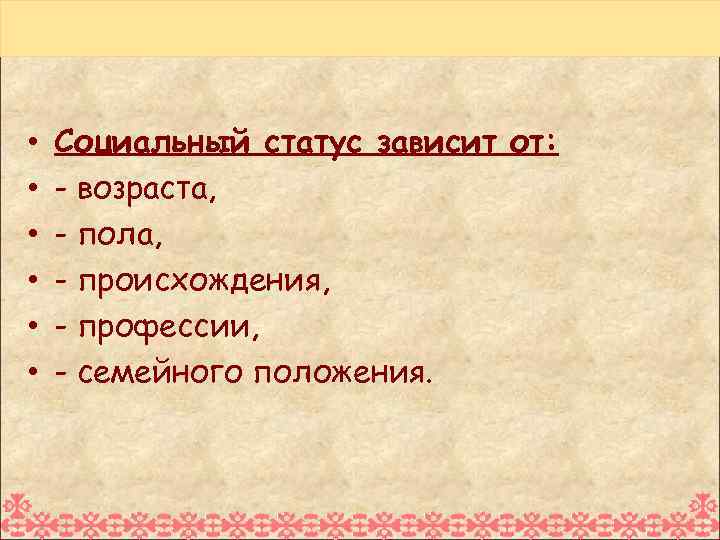 • Социальный статус зависит от:
• - возраста,
• - пола,
• - происхождения,
• - профессии,
• - семейного положения.